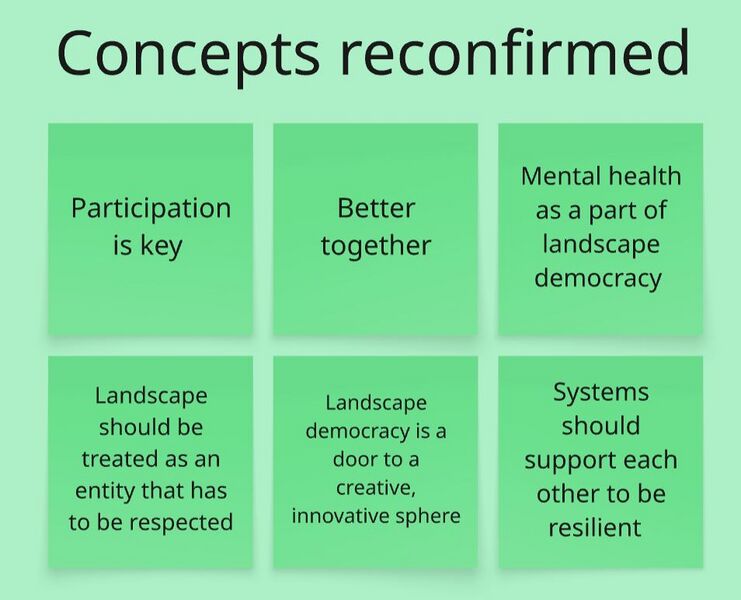 Concepts reconfirmed

Participation is key

Better together

Mental health as a part of landscape democracy

Landscape should be treated as an entity that has to be respected

Landscape democracy is a door to a creative, innovative sphere

Systems should support each other to be resilient